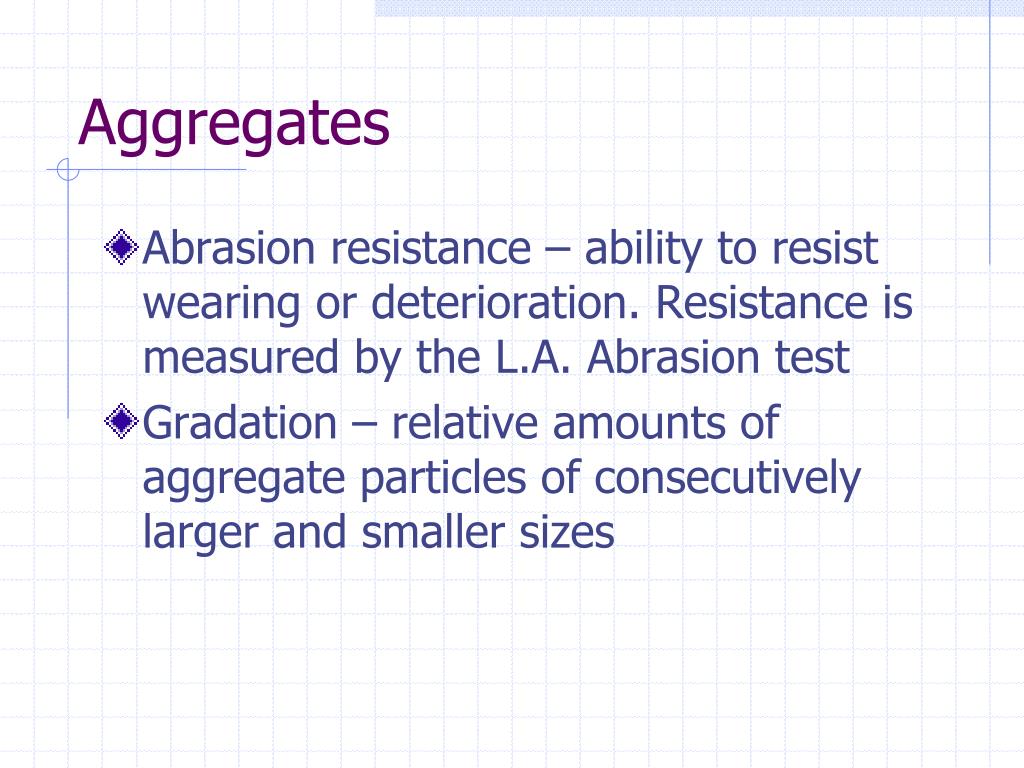 Aggregates

Abrasion resistance – ability to resist wearing or deterioration. Resistance is measured by the L.A. Abrasion test

Gradation – relative amounts of aggregate particles of consecutively larger and smaller sizes